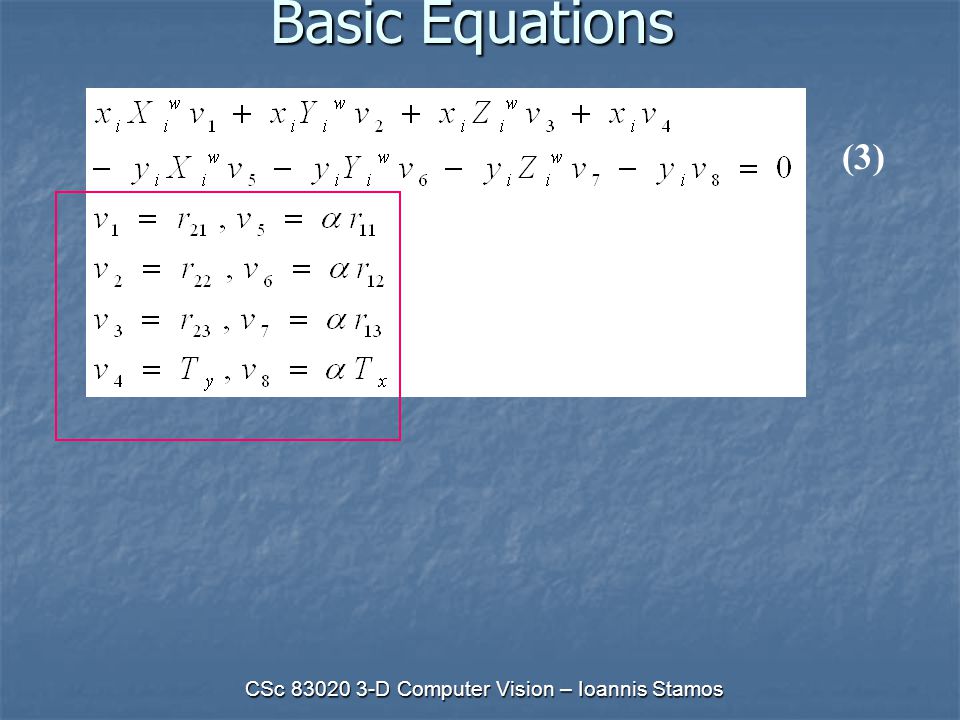 Basic Equations

$x_i X_i^w v_1 + x_i Y_i^w v_2 + x_i Z_i^w v_3 + x_i v_4$
$- y_i X_i^w v_5 - y_i Y_i^w v_6 - y_i Z_i^w v_7 - y_i v_8 = 0$

(3)

$v_1 = r_{21}, v_5 = \alpha r_{11}$
$v_2 = r_{22}, v_6 = \alpha r_{12}$
$v_3 = r_{23}, v_7 = \alpha r_{13}$
$v_4 = T_y, v_8 = \alpha T_x$

CSc 83020 3-D Computer Vision – Ioannis Stamos